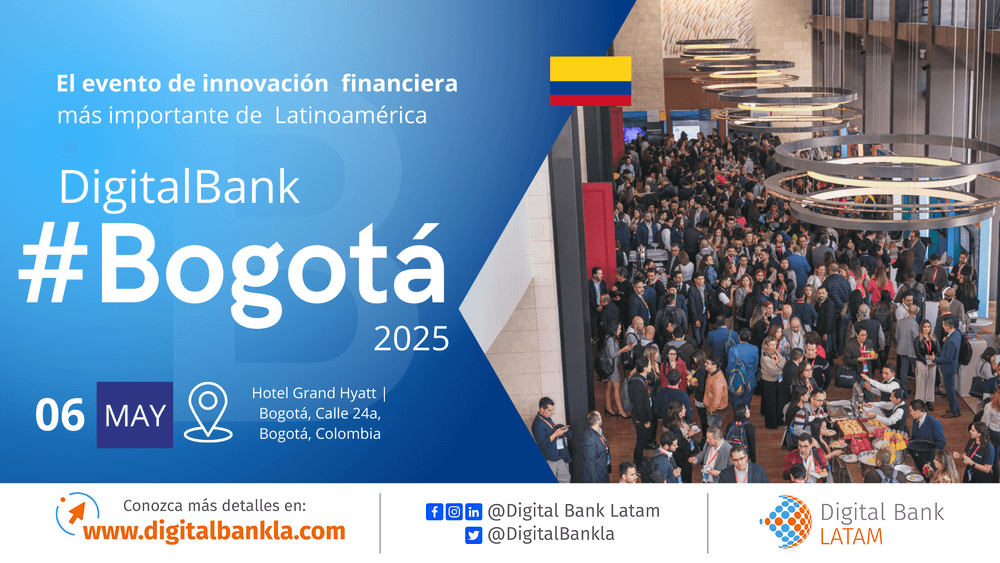 El evento de innovación financiera más importante de Latinoamérica

DigitalBank
#Bogotá
2025

06 MAY

Hotel Grand Hyatt | Bogotá, Calle 24a, Bogotá, Colombia

Conozca más detalles en:
www.digitalbankla.com

@Digital Bank Latam
@DigitalBankla

Digital Bank
LATAM